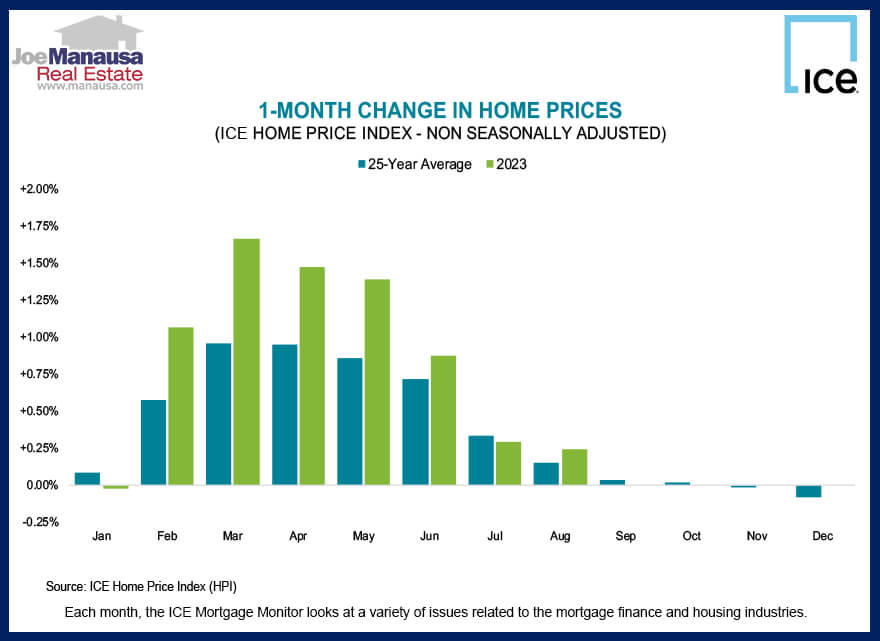 JoeManausa
Real Estate
www.manausa.com

ICE

1-MONTH CHANGE IN HOME PRICES
(ICE HOME PRICE INDEX - NON SEASONALLY ADJUSTED)

25-Year Average
2023

+2.00%
+1.75%
+1.50%
+1.25%
+1.00%
+0.75%
+0.50%
+0.25%
0.00%
-0.25%

Jan
Feb
Mar
Apr
May
Jun
Jul
Aug
Sep
Oct
Nov
Dec

Source: ICE Home Price Index (HPI)

Each month, the ICE Mortgage Monitor looks at a variety of issues related to the mortgage finance and housing industries.